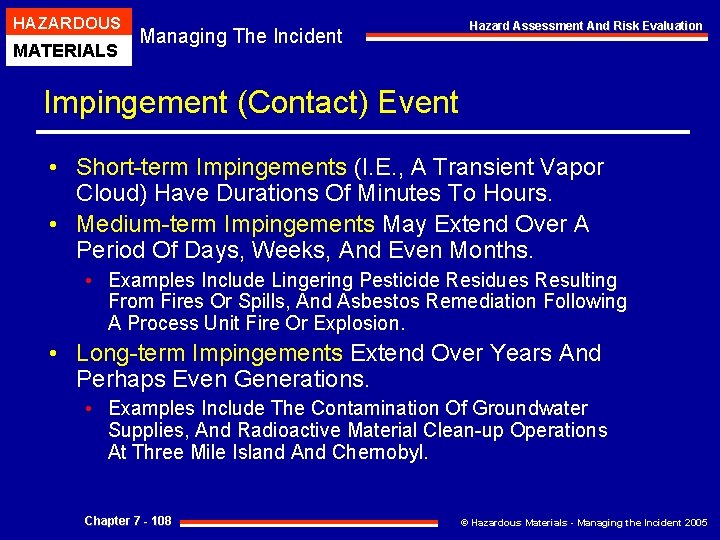 HAZARDOUS MATERIALS

Managing The Incident

Hazard Assessment And Risk Evaluation

Impingement (Contact) Event

• Short-term Impingements (I.E., A Transient Vapor Cloud) Have Durations Of Minutes To Hours.

• Medium-term Impingements May Extend Over A Period Of Days, Weeks, And Even Months.

• Examples Include Lingering Pesticide Residues Resulting From Fires Or Spills, And Asbestos Remediation Following A Process Unit Fire Or Explosion.

• Long-term Impingements Extend Over Years And Perhaps Even Generations.

• Examples Include The Contamination Of Groundwater Supplies, And Radioactive Material Clean-up Operations At Three Mile Island And Chernobyl.

Chapter 7 - 108

© Hazardous Materials - Managing the Incident 2005